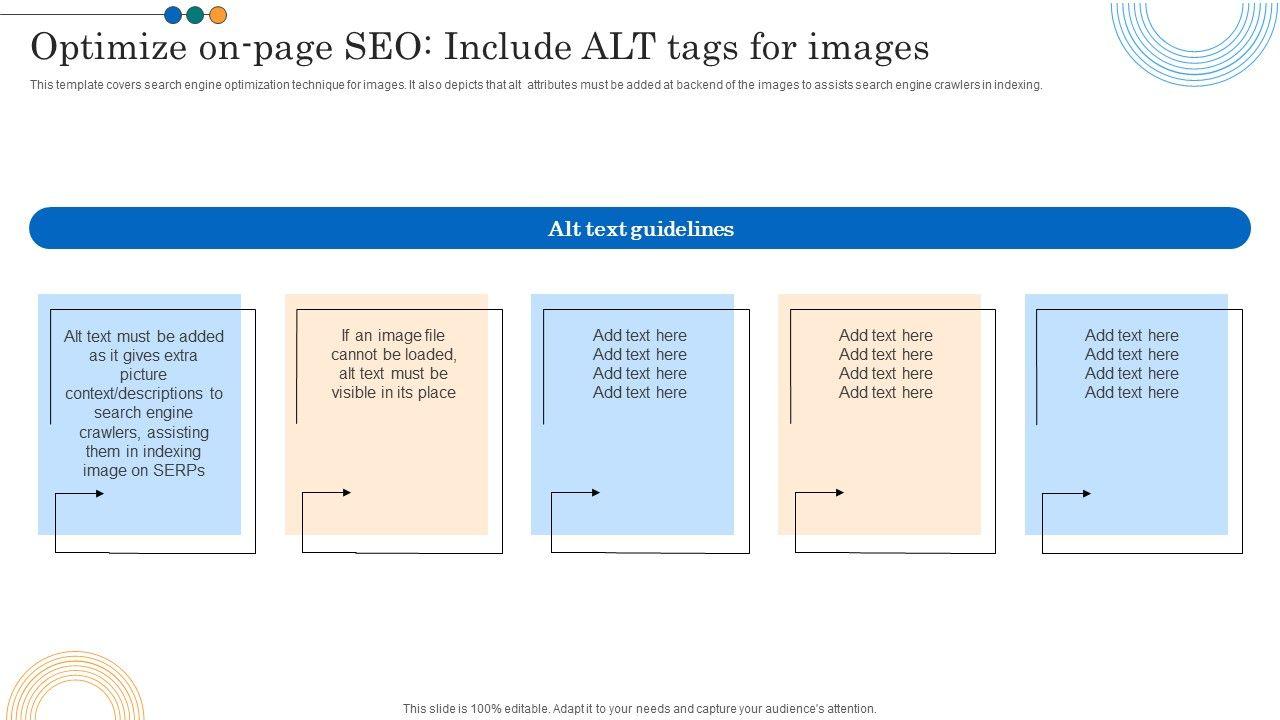 Optimize on-page SEO: Include ALT tags for images

This template covers search engine optimization technique for images. It also depicts that alt attributes must be added at backend of the images to assists search engine crawlers in indexing.

Alt text guidelines

Alt text must be added as it gives extra picture context/descriptions to search engine crawlers, assisting them in indexing image on SERPs

If an image file cannot be loaded, alt text must be visible in its place

Add text here
Add text here
Add text here
Add text here

Add text here
Add text here
Add text here
Add text here

Add text here
Add text here
Add text here
Add text here

This slide is 100% editable. Adapt it to your needs and capture your audience's attention.